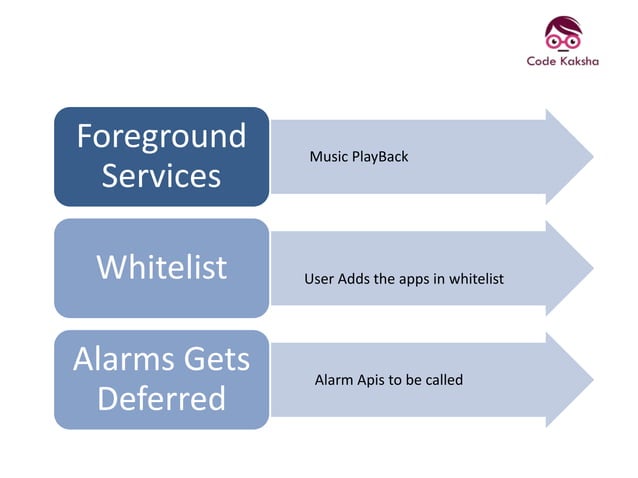 Code Kaksha

Foreground Services

Music PlayBack

Whitelist

User Adds the apps in whitelist

Alarms Gets Deferred

Alarm Apis to be called